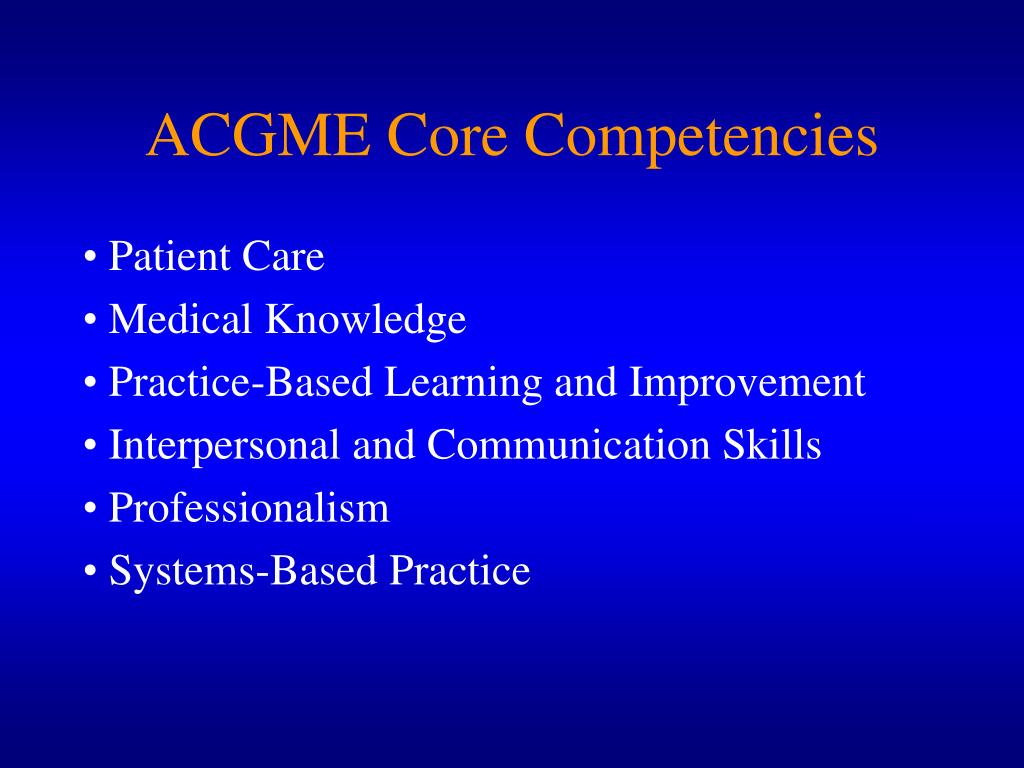 ACGME Core Competencies

• Patient Care
• Medical Knowledge
• Practice-Based Learning and Improvement
• Interpersonal and Communication Skills
• Professionalism
• Systems-Based Practice